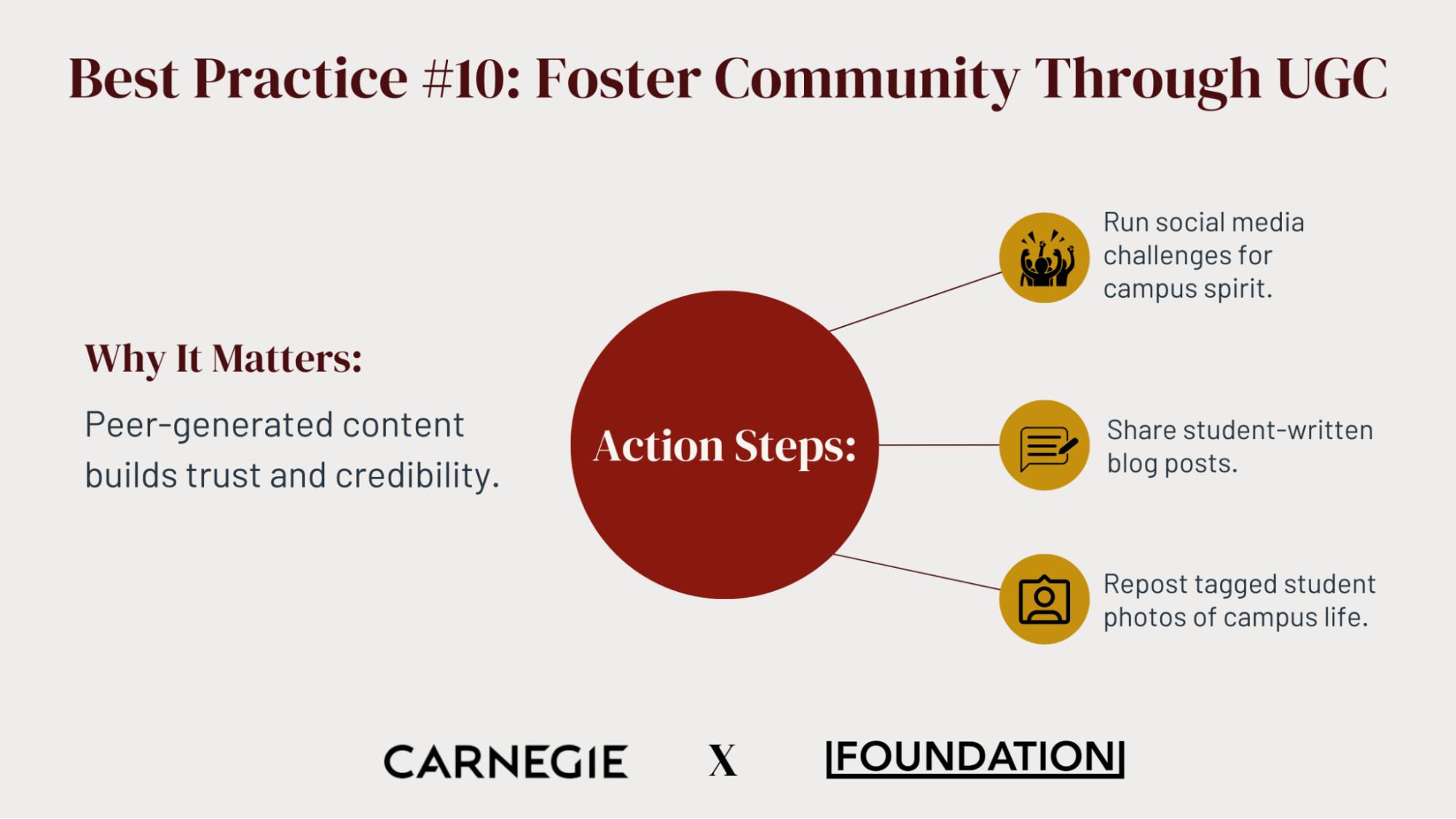 Best Practice #10: Foster Community Through UGC

Why It Matters:

Peer-generated content builds trust and credibility.

Action Steps:

Run social media challenges for campus spirit.

Share student-written blog posts.

Repost tagged student photos of campus life.

CARNEGIE X FOUNDATION